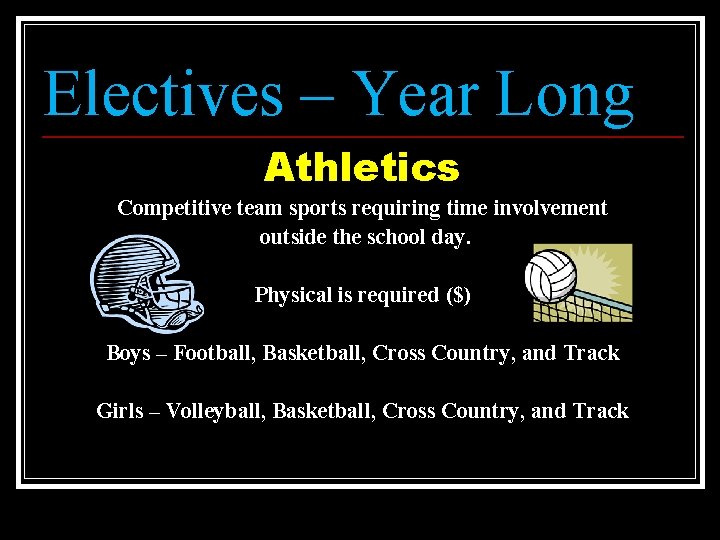 Electives – Year Long

Athletics

Competitive team sports requiring time involvement outside the school day.

Physical is required ($)

Boys – Football, Basketball, Cross Country, and Track

Girls – Volleyball, Basketball, Cross Country, and Track